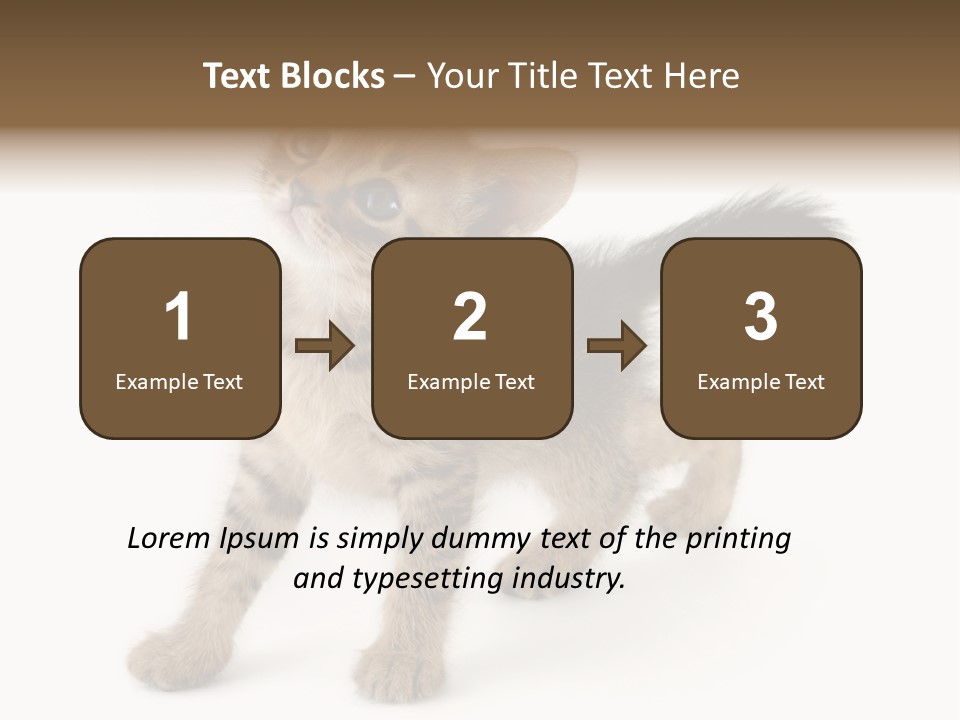 Text Blocks – Your Title Text Here

1
Example Text

2
Example Text

3
Example Text

Lorem Ipsum is simply dummy text of the printing and typesetting industry.